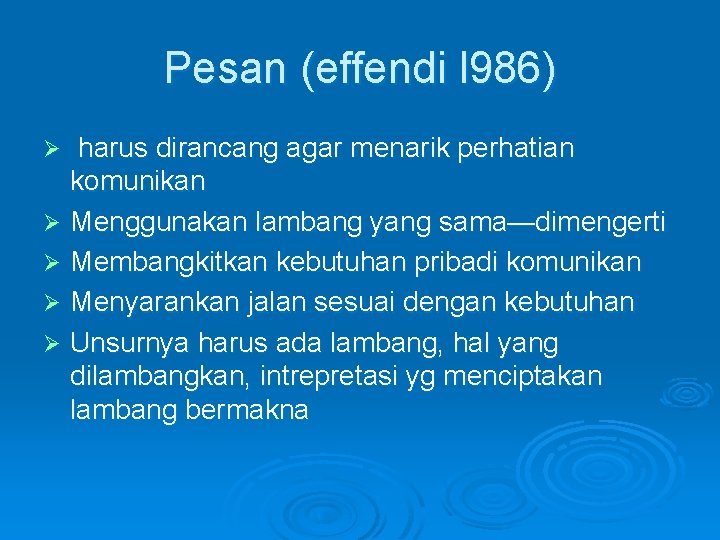 Pesan (effendi l986)

➢ harus dirancang agar menarik perhatian komunikan

➢ Menggunakan lambang yang sama—dimengerti

➢ Membangkitkan kebutuhan pribadi komunikan

➢ Menyarankan jalan sesuai dengan kebutuhan

➢ Unsurnya harus ada lambang, hal yang dilambangkan, intrepretasi yg menciptakan lambang bermakna